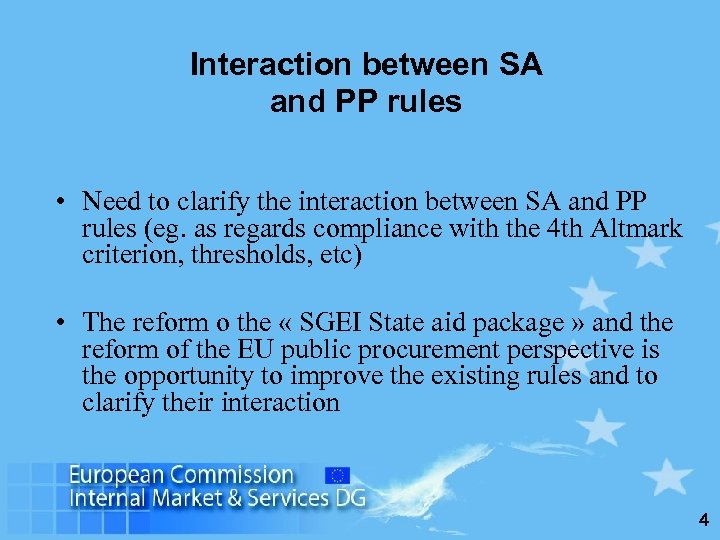 Interaction between SA and PP rules

• Need to clarify the interaction between SA and PP rules (eg. as regards compliance with the 4th Altmark criterion, thresholds, etc)

• The reform o the « SGEI State aid package » and the reform of the EU public procurement perspective is the opportunity to improve the existing rules and to clarify their interaction

European Commission
Internal Market & Services DG

4